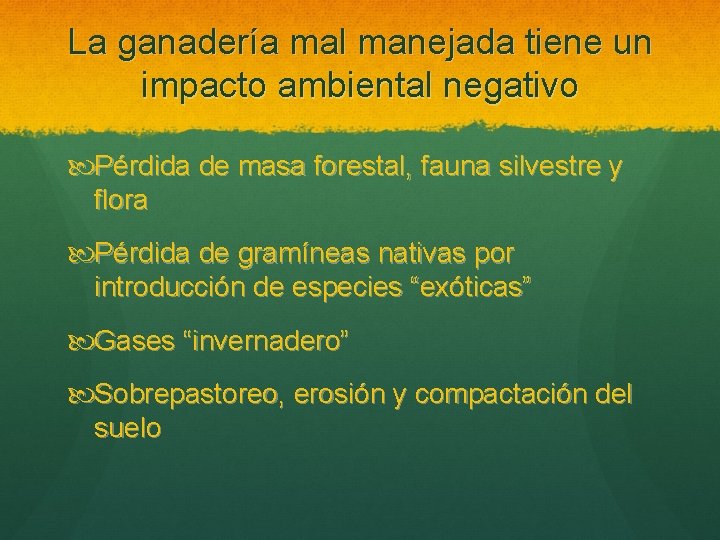 La ganadería mal manejada tiene un impacto ambiental negativo

Pérdida de masa forestal, fauna silvestre y flora

Pérdida de gramíneas nativas por introducción de especies “exóticas”

Gases “invernadero”

Sobrepastoreo, erosión y compactación del suelo